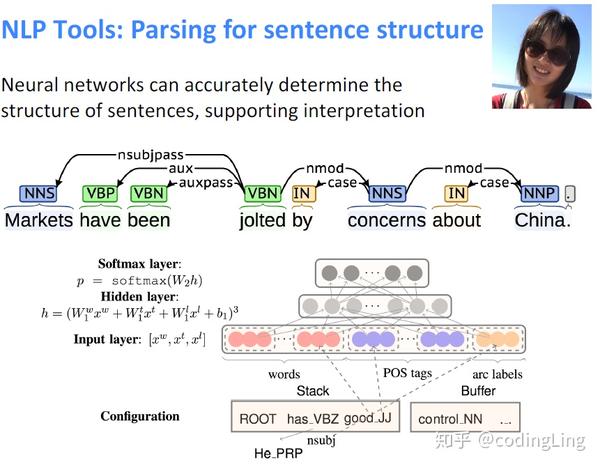 NLP Tools: Parsing for sentence structure

Neural networks can accurately determine the structure of sentences, supporting interpretation

nsubjpass
aux
auxpass
nmod
case
nmod
case

NNS VBP VBN VBN IN NNS IN NNP .

Markets have been jolted by concerns about China.

Softmax layer:
$p = \text{softmax}(W_2 h)$
Hidden layer:
$h = (W_1^w x^w + W_1^t x^t + W_1^l x^l + b_1)^3$
Input layer: $[x^w, x^t, x^l]$

words
POS tags
arc labels

Stack
Buffer

Configuration
ROOT has_VBZ good_JJ
control_NN ...
nsubj
He_PRP

知乎 @codingLing